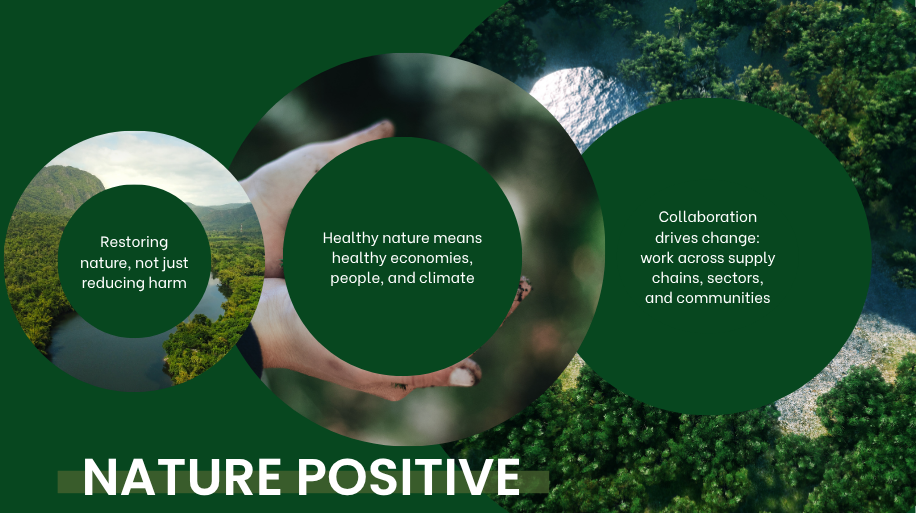 Restoring nature, not just reducing harm

Healthy nature means healthy economies, people, and climate

Collaboration drives change: work across supply chains, sectors, and communities

NATURE POSITIVE